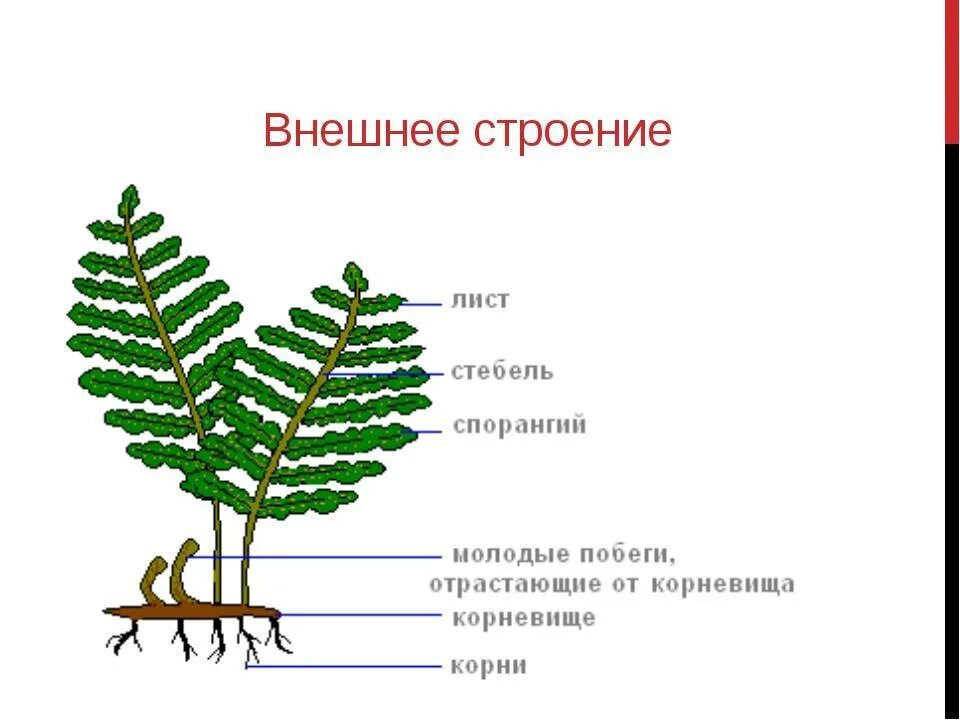 Внешнее строение

лист

стебель

спорангий

молодые побеги, отрастающие от корневища

корневище

корни